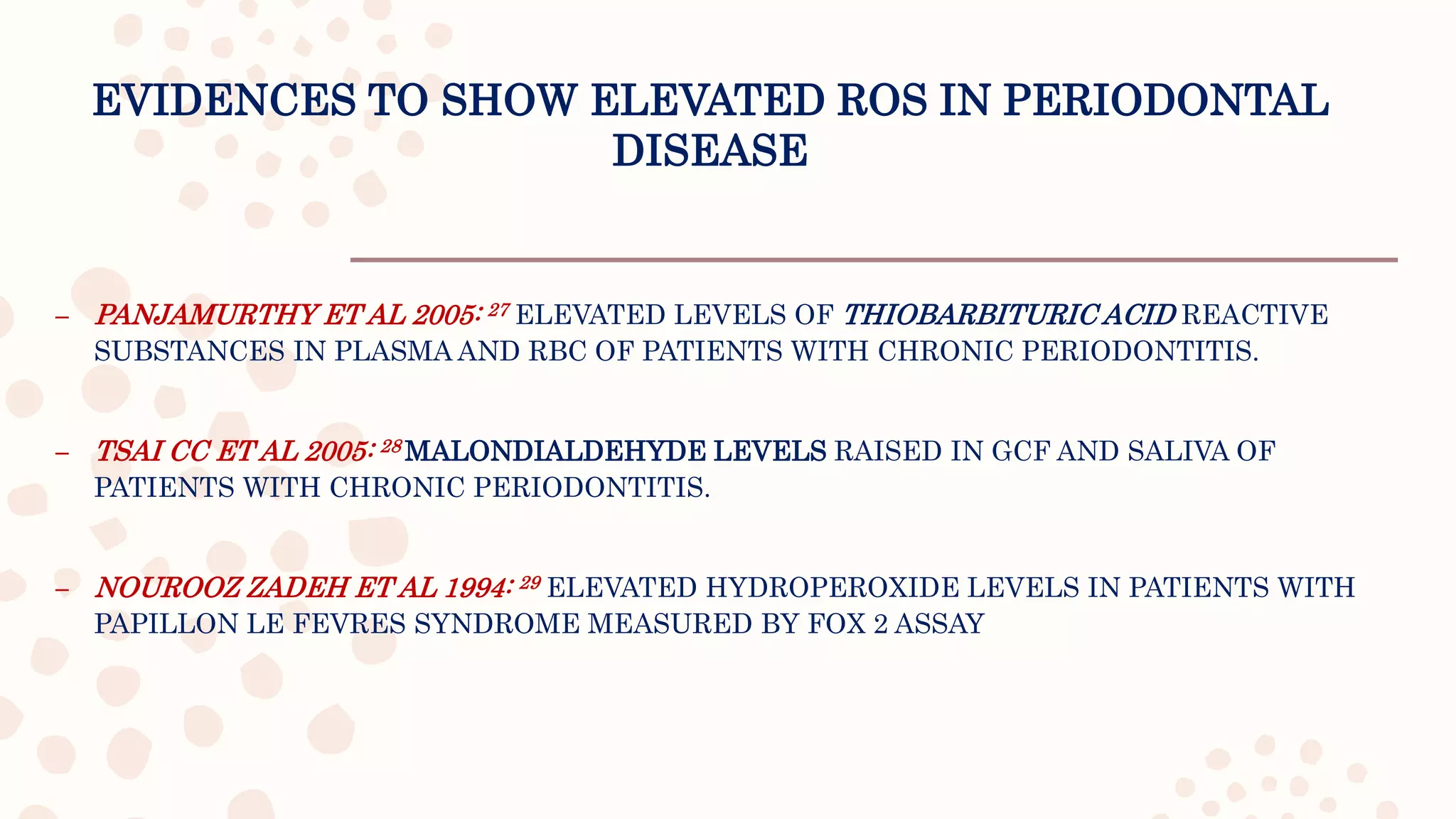 EVIDENCES TO SHOW ELEVATED ROS IN PERIODONTAL DISEASE

– PANJAMURTHY ET AL 2005: $^{27}$ ELEVATED LEVELS OF THIOBARBITURIC ACID REACTIVE SUBSTANCES IN PLASMA AND RBC OF PATIENTS WITH CHRONIC PERIODONTITIS.

– TSAI CC ET AL 2005: $^{28}$ MALONDIALDEHYDE LEVELS RAISED IN GCF AND SALIVA OF PATIENTS WITH CHRONIC PERIODONTITIS.

– NOUROOZ ZADEH ET AL 1994: $^{29}$ ELEVATED HYDROPEROXIDE LEVELS IN PATIENTS WITH PAPILLON LE FEVRES SYNDROME MEASURED BY FOX 2 ASSAY